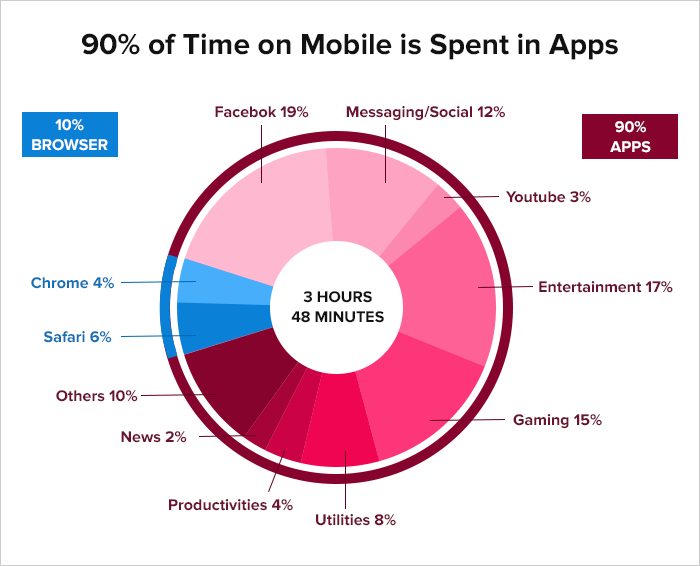 90% of Time on Mobile is Spent in Apps

10%
BROWSER

90%
APPS

Facebok 19%

Messaging/Social 12%

Youtube 3%

Entertainment 17%

Gaming 15%

Utilities 8%

Productivities 4%

News 2%

Others 10%

Safari 6%

Chrome 4%

3 HOURS
48 MINUTES